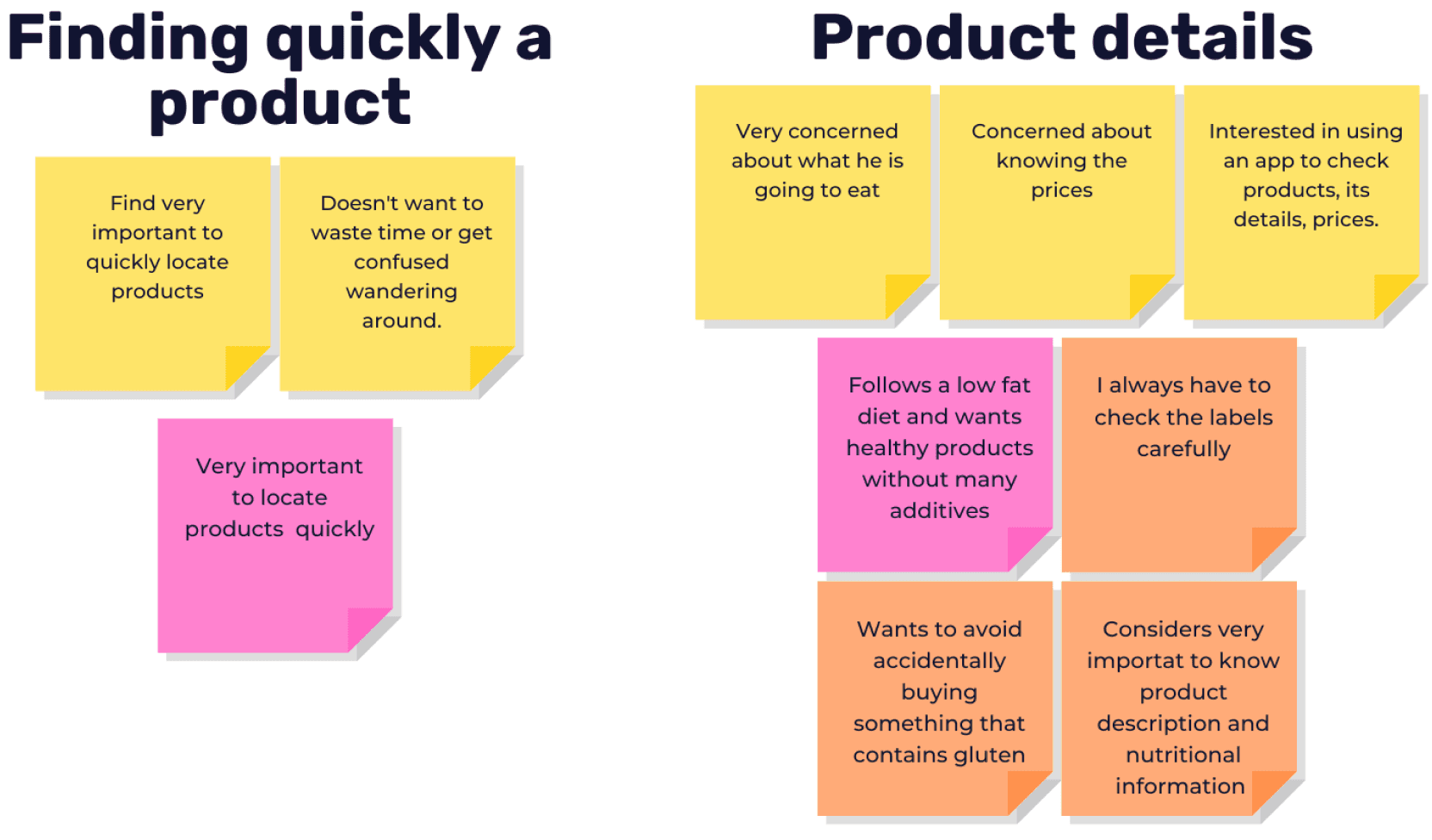 Finding quickly a product

Find very important to quickly locate products

Doesn't want to waste time or get confused wandering around.

Very important to locate products quickly

Product details

Very concerned about what he is going to eat

Concerned about knowing the prices

Interested in using an app to check products, its details, prices.

Follows a low fat diet and wants healthy products without many additives

I always have to check the labels carefully

Wants to avoid accidentally buying something that contains gluten

Considers very importat to know product description and nutritional information